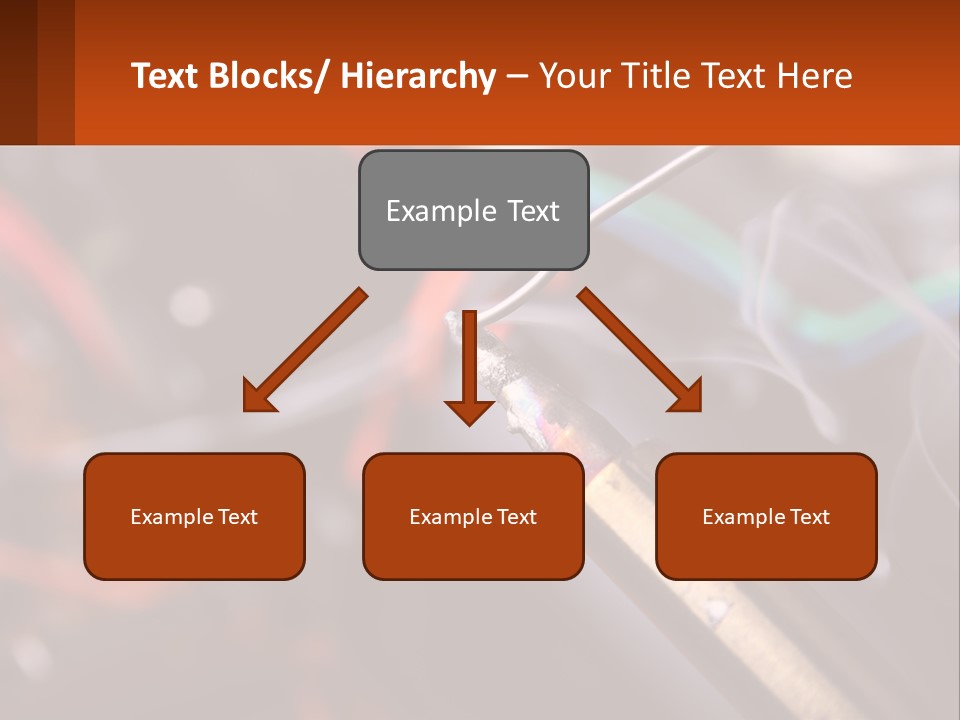 Text Blocks/ Hierarchy – Your Title Text Here

Example Text

Example Text

Example Text

Example Text